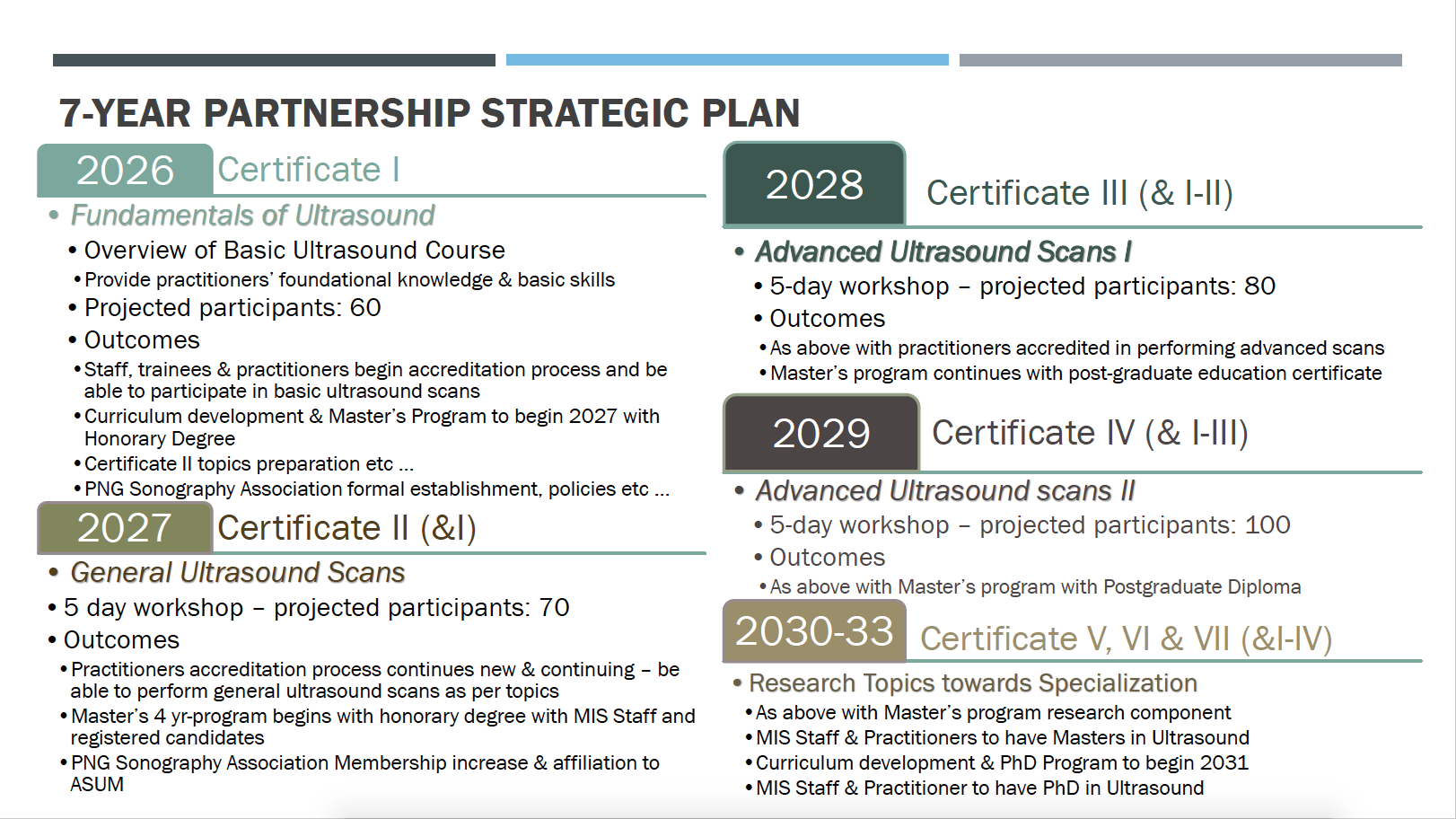 7-YEAR PARTNERSHIP STRATEGIC PLAN

2026 Certificate I

• Fundamentals of Ultrasound
• Overview of Basic Ultrasound Course
• Provide practitioners' foundational knowledge & basic skills
• Projected participants: 60
• Outcomes
• Staff, trainees & practitioners begin accreditation process and be able to participate in basic ultrasound scans
• Curriculum development & Master's Program to begin 2027 with Honorary Degree
• Certificate II topics preparation etc ...
• PNG Sonography Association formal establishment, policies etc ...

2027 Certificate II (&I)

• General Ultrasound Scans
• 5 day workshop – projected participants: 70
• Outcomes
• Practitioners accreditation process continues new & continuing – be able to perform general ultrasound scans as per topics
• Master's 4 yr-program begins with honorary degree with MIS Staff and registered candidates
• PNG Sonography Association Membership increase & affiliation to ASUM

2028 Certificate III (& I-II)

• Advanced Ultrasound Scans I
• 5-day workshop – projected participants: 80
• Outcomes
• As above with practitioners accredited in performing advanced scans
• Master's program continues with post-graduate education certificate

2029 Certificate IV (& I-III)

• Advanced Ultrasound scans II
• 5-day workshop – projected participants: 100
• Outcomes
• As above with Master's program with Postgraduate Diploma

2030-33 Certificate V, VI & VII (&I-IV)

• Research Topics towards Specialization
• As above with Master's program research component
• MIS Staff & Practitioners to have Masters in Ultrasound
• Curriculum development & PhD Program to begin 2031
• MIS Staff & Practitioner to have PhD in Ultrasound